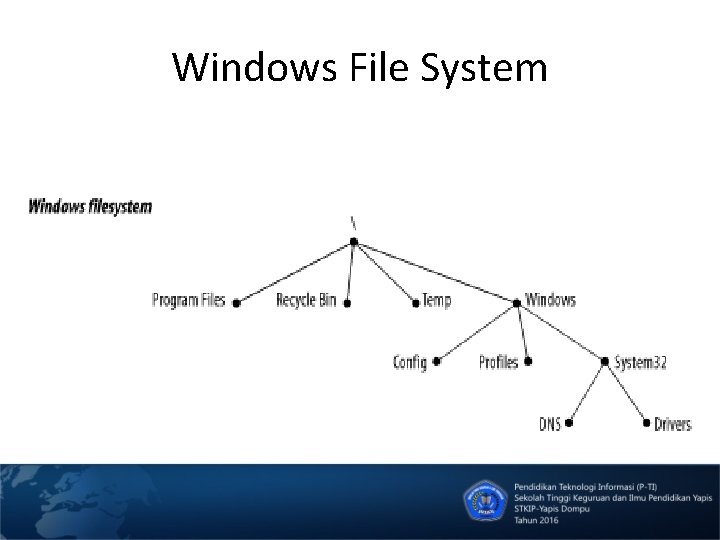 Windows File System

Windows filesystem

\

Program Files

Recycle Bin

Temp

Windows

Config

Profiles

System32

DNS

Drivers

Pendidikan Teknologi Informasi (P-TI)
Sekolah Tinggi Keguruan dan Ilmu Pendidikan Yapis
STKIP-Yapis Dompu
Tahun 2016